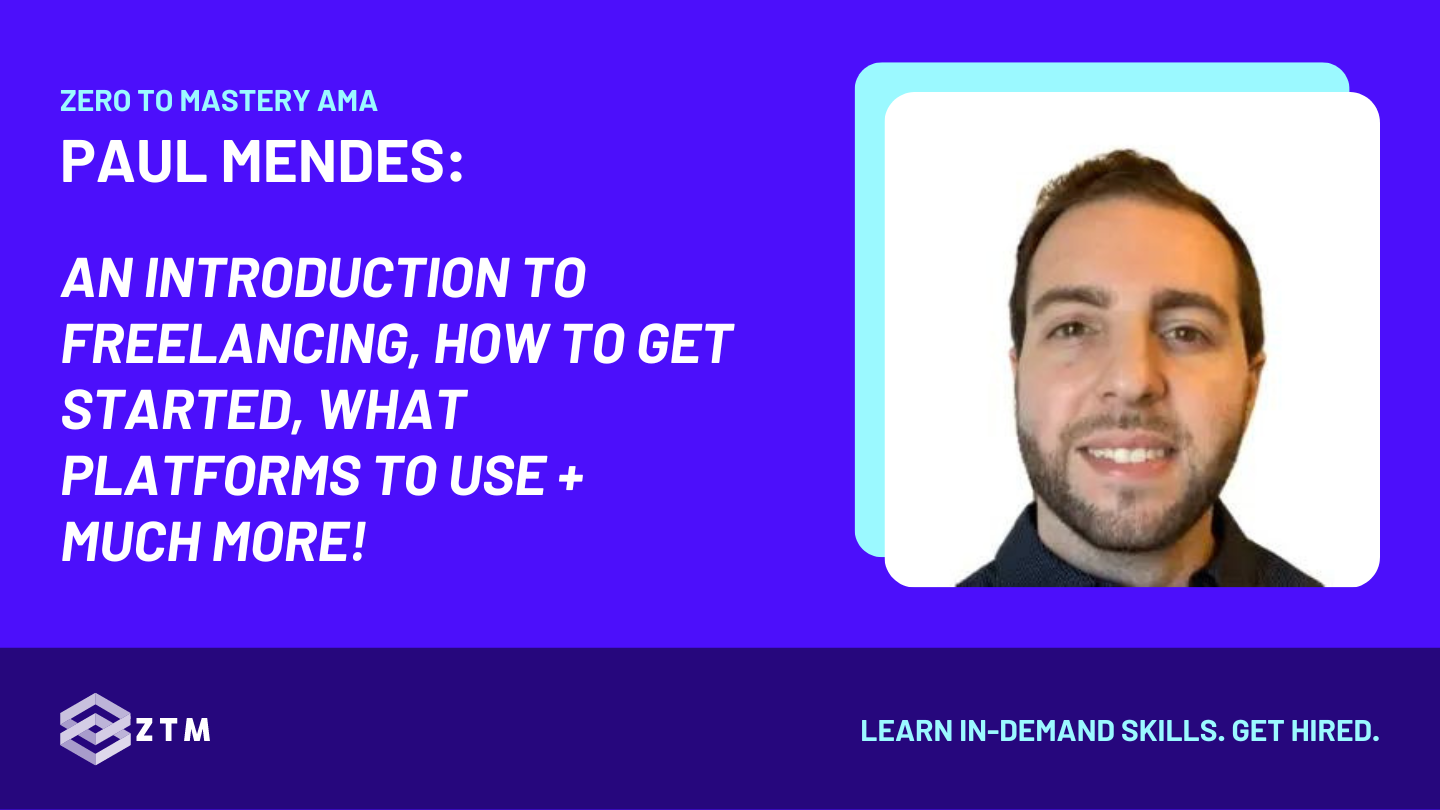 ZERO TO MASTERY AMA
PAUL MENDES:

AN INTRODUCTION TO FREELANCING, HOW TO GET STARTED, WHAT PLATFORMS TO USE + MUCH MORE!

ZTM

LEARN IN-DEMAND SKILLS. GET HIRED.